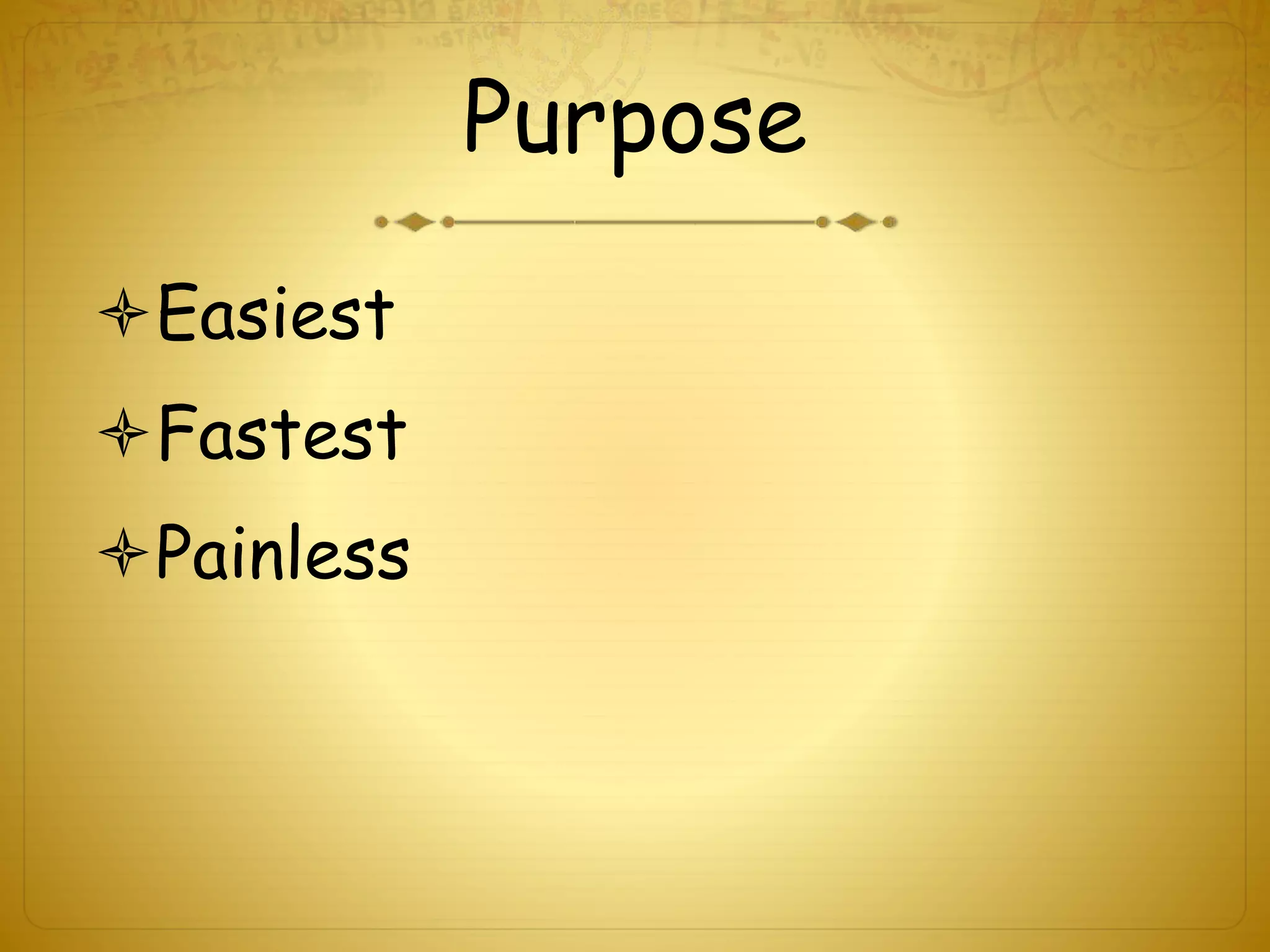 Purpose

Easiest

Fastest

Painless